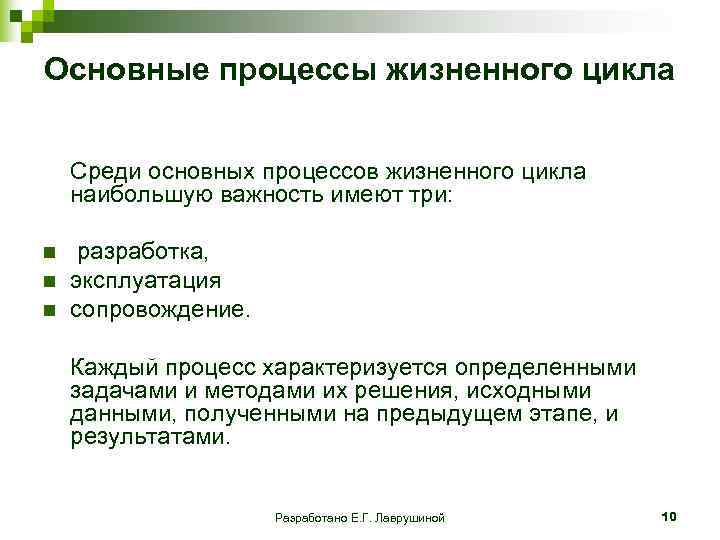 Основные процессы жизненного цикла

Среди основных процессов жизненного цикла наибольшую важность имеют три:

- разработка,
- эксплуатация
- сопровождение.

Каждый процесс характеризуется определенными задачами и методами их решения, исходными данными, полученными на предыдущем этапе, и результатами.

Разработано Е.Г. Лаврушиной

10